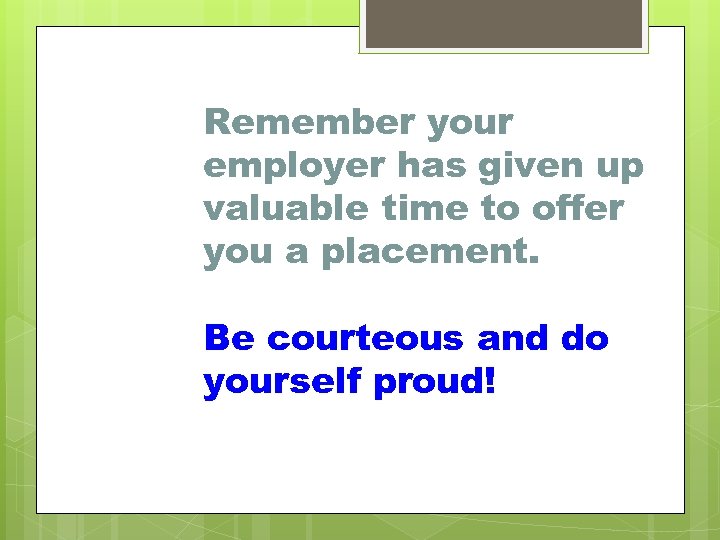 Remember your employer has given up valuable time to offer you a placement.

Be courteous and do yourself proud!